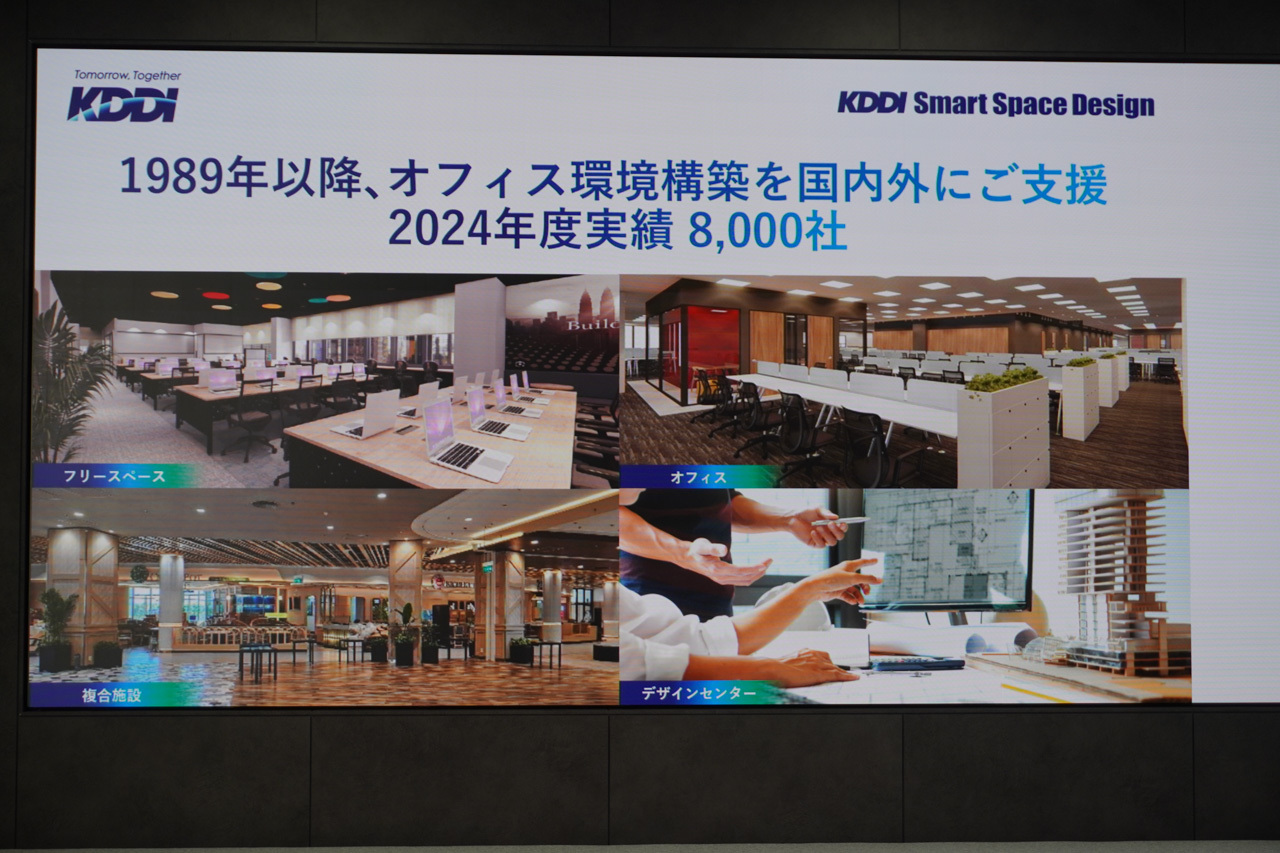 Tomorrow, Together
KDDI

KDDI Smart Space Design

1989年以降、オフィス環境構築を国内外にご支援
2024年度実績 8,000社

Buil

フリースペース

オフィス

複合施設

デザインセンター